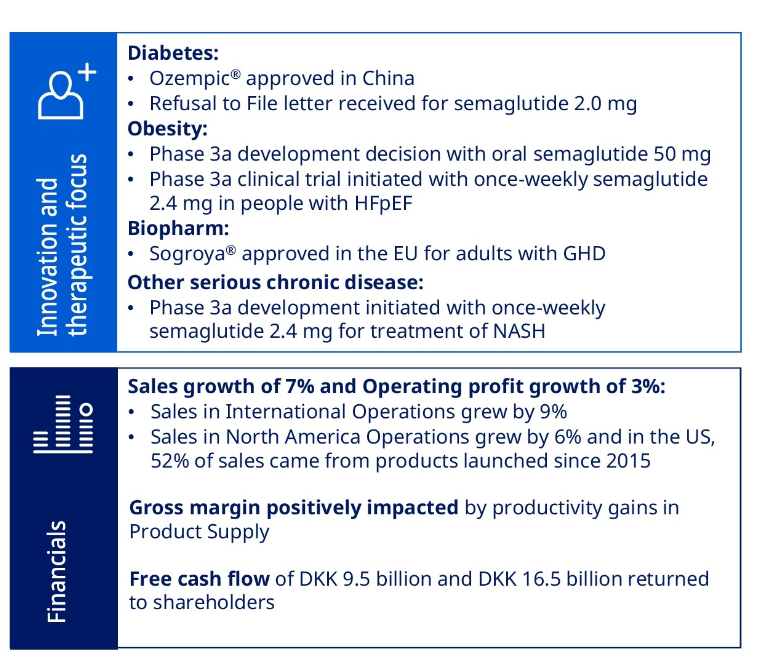 Innovation and therapeutic focus

Diabetes:
• Ozempic® approved in China
• Refusal to File letter received for semaglutide 2.0 mg
Obesity:
• Phase 3a development decision with oral semaglutide 50 mg
• Phase 3a clinical trial initiated with once-weekly semaglutide 2.4 mg in people with HFpEF
Biopharm:
• Sogroya® approved in the EU for adults with GHD
Other serious chronic disease:
• Phase 3a development initiated with once-weekly semaglutide 2.4 mg for treatment of NASH

Financials

Sales growth of 7% and Operating profit growth of 3%:
• Sales in International Operations grew by 9%
• Sales in North America Operations grew by 6% and in the US, 52% of sales came from products launched since 2015

Gross margin positively impacted by productivity gains in Product Supply

Free cash flow of DKK 9.5 billion and DKK 16.5 billion returned to shareholders